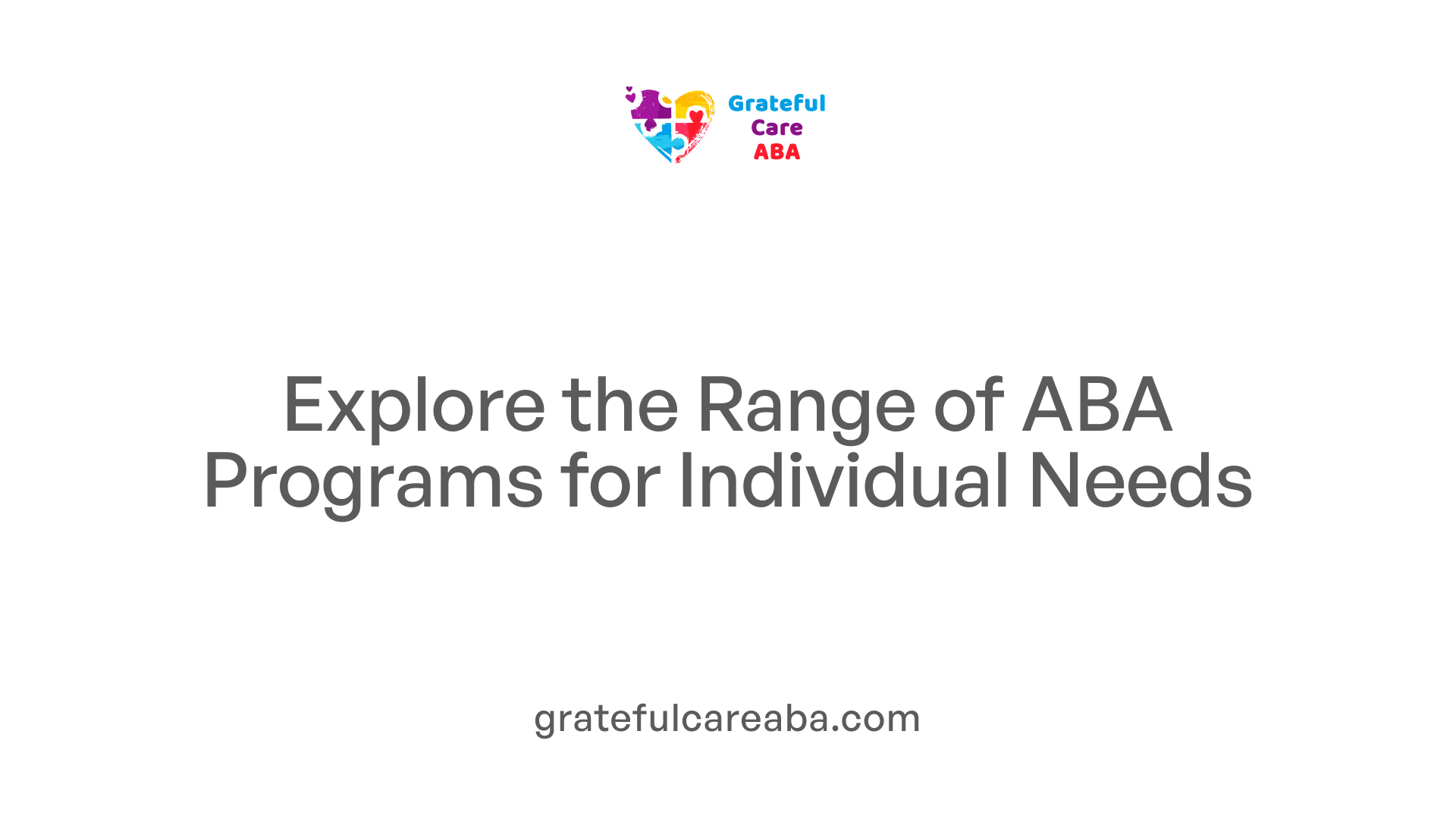 Grateful
Care
ABA

Explore the Range of ABA Programs for Individual Needs

gratefulcareaba.com